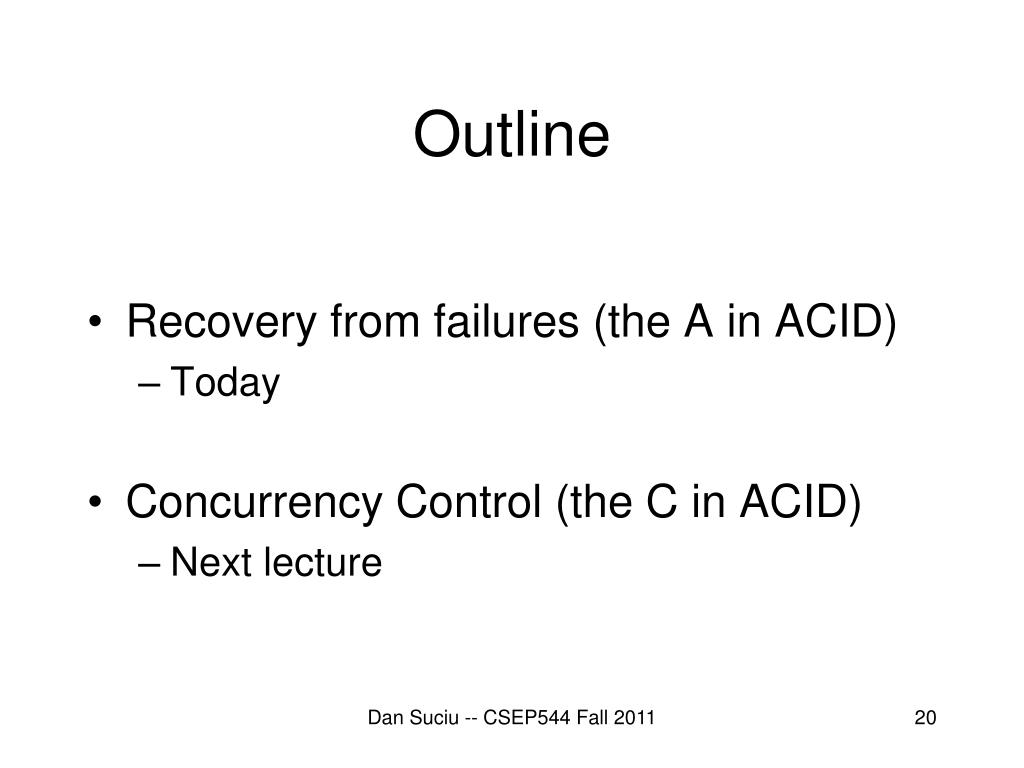 Outline

• Recovery from failures (the A in ACID)
– Today

• Concurrency Control (the C in ACID)
– Next lecture

Dan Suciu -- CSEP544 Fall 2011

20